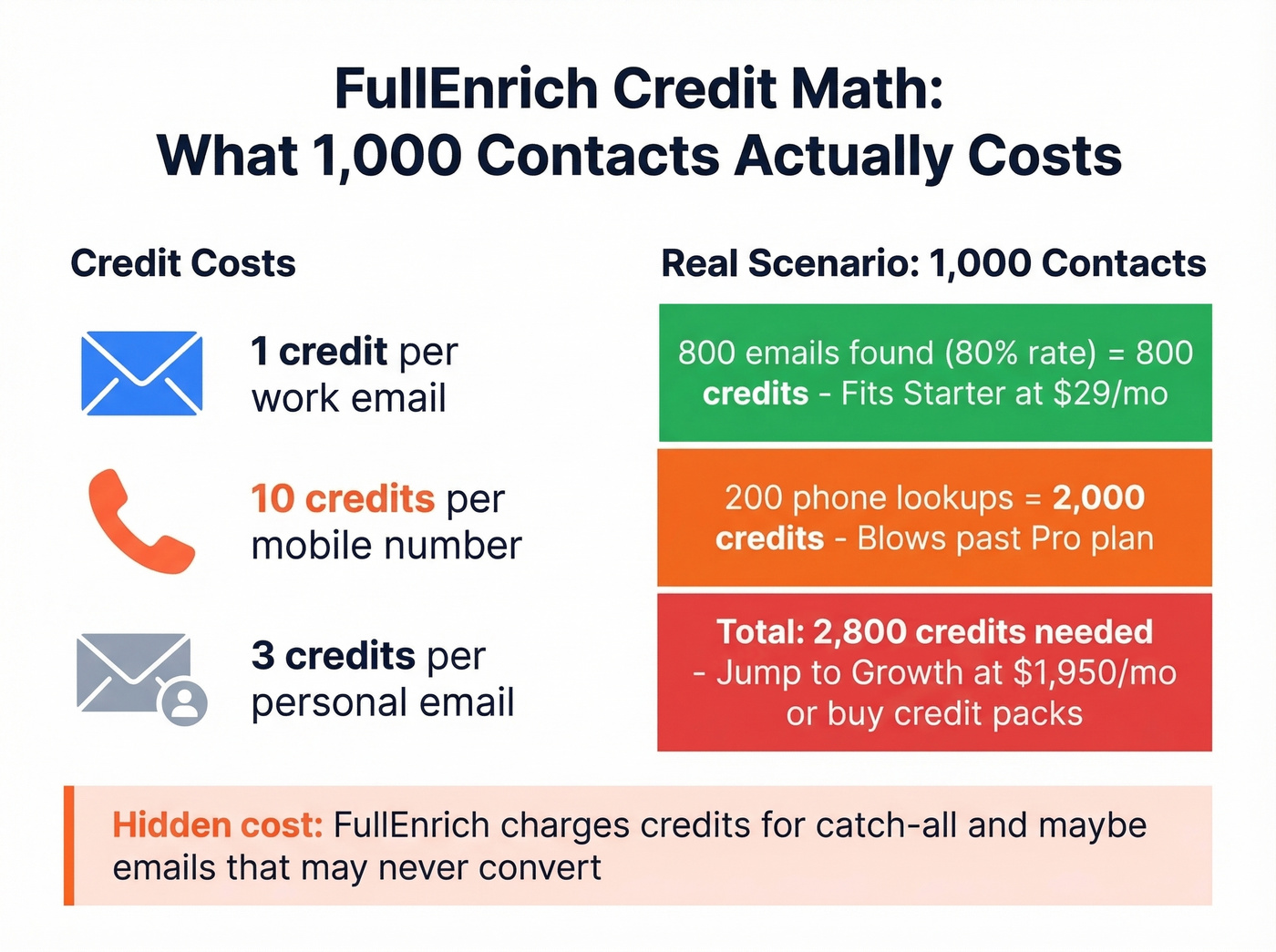 FullEnrich Credit Math:
What 1,000 Contacts Actually Costs

Credit Costs

1 credit per work email

10 credits per mobile number

3 credits per personal email

Real Scenario: 1,000 Contacts

800 emails found (80% rate) = 800 credits - Fits Starter at $29/mo

200 phone lookups = 2,000 credits - Blows past Pro plan

Total: 2,800 credits needed - Jump to Growth at $1,950/mo or buy credit packs

Hidden cost: FullEnrich charges credits for catch-all and maybe emails that may never convert